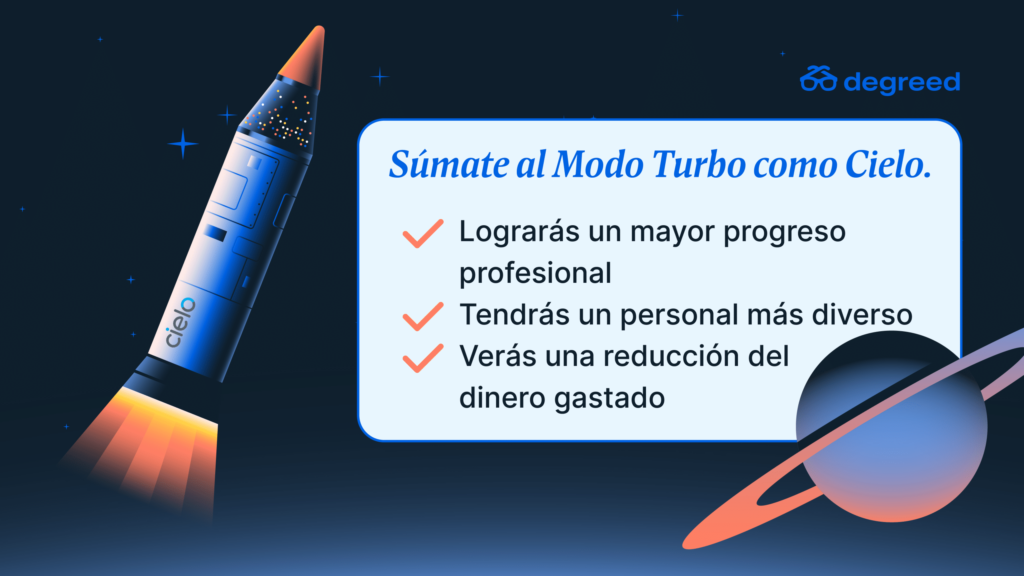 degreed

cielo

Súmate al Modo Turbo como Cielo.

Lograrás un mayor progreso profesional

Tendrás un personal más diverso

Verás una reducción del dinero gastado